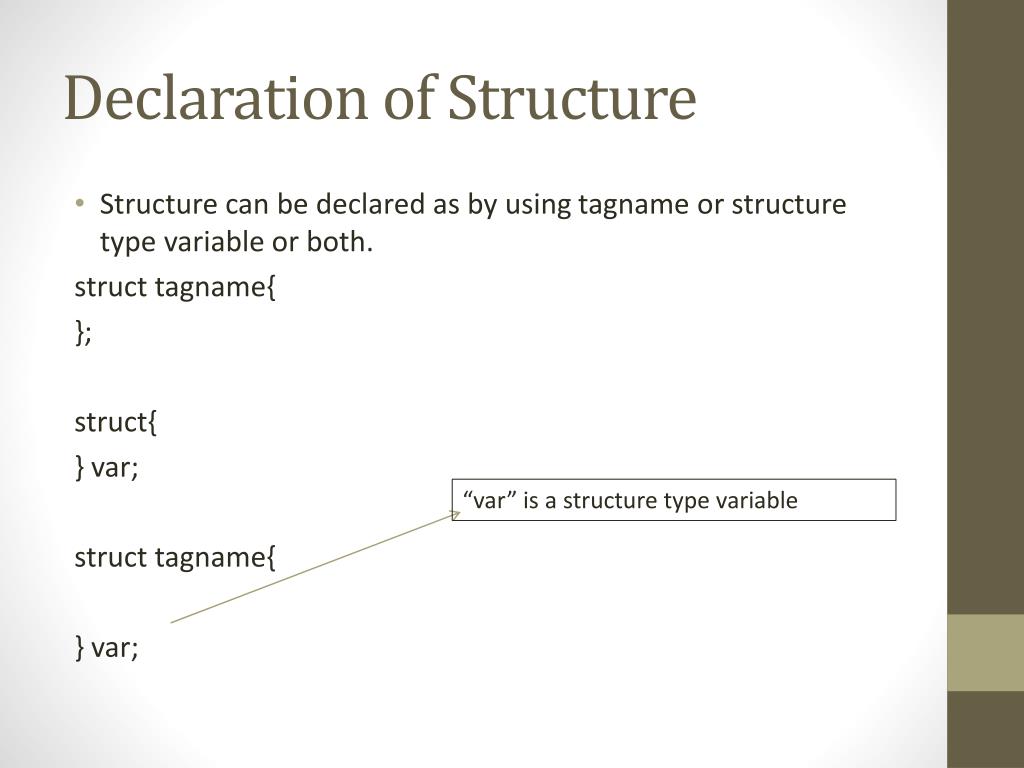 Declaration of Structure

• Structure can be declared as by using tagname or structure type variable or both.

struct tagname{
};

struct{
} var;

“var” is a structure type variable

struct tagname{

} var;